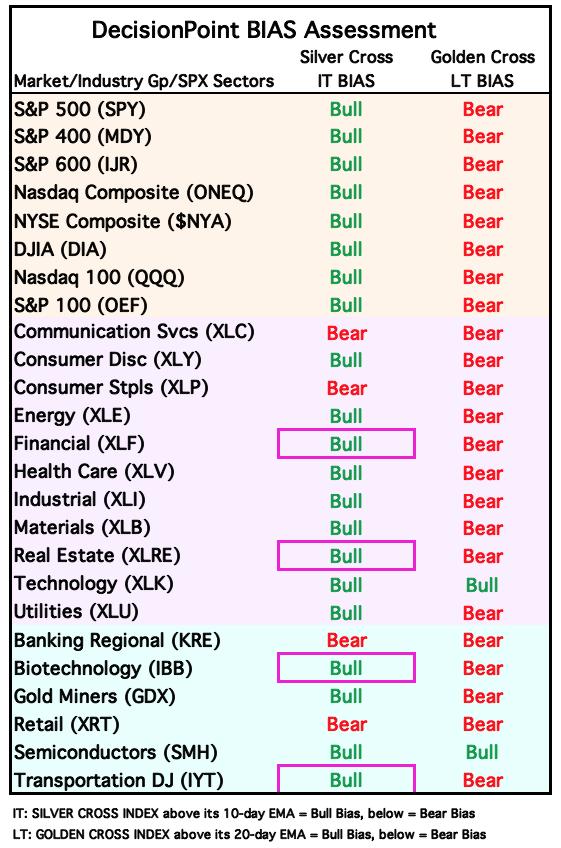 DecisionPoint BIAS Assessment

| Market/Industry Gp/SPX Sectors | Silver Cross IT BIAS | Golden Cross LT BIAS |
|---|---|---|
| S&P 500 (SPY) | Bull | Bear |
| S&P 400 (MDY) | Bull | Bear |
| S&P 600 (IJR) | Bull | Bear |
| Nasdaq Composite (ONEQ) | Bull | Bear |
| NYSE Composite ($NYA) | Bull | Bear |
| DJIA (DIA) | Bull | Bear |
| Nasdaq 100 (QQQ) | Bull | Bear |
| S&P 100 (OEF) | Bull | Bear |
| Communication Svcs (XLC) | Bear | Bear |
| Consumer Disc (XLY) | Bull | Bear |
| Consumer Stpls (XLP) | Bear | Bear |
| Energy (XLE) | Bull | Bear |
| Financial (XLF) | Bull | Bear |
| Health Care (XLV) | Bull | Bear |
| Industrial (XLI) | Bull | Bear |
| Materials (XLB) | Bull | Bear |
| Real Estate (XLRE) | Bull | Bear |
| Technology (XLK) | Bull | Bull |
| Utilities (XLU) | Bull | Bear |
| Banking Regional (KRE) | Bear | Bear |
| Biotechnology (IBB) | Bull | Bear |
| Gold Miners (GDX) | Bull | Bear |
| Retail (XRT) | Bear | Bear |
| Semiconductors (SMH) | Bull | Bull |
| Transportation DJ (IYT) | Bull | Bear |

IT: SILVER CROSS INDEX above its 10-day EMA = Bull Bias, below = Bear Bias
LT: GOLDEN CROSS INDEX above its 20-day EMA = Bull Bias, below = Bear Bias